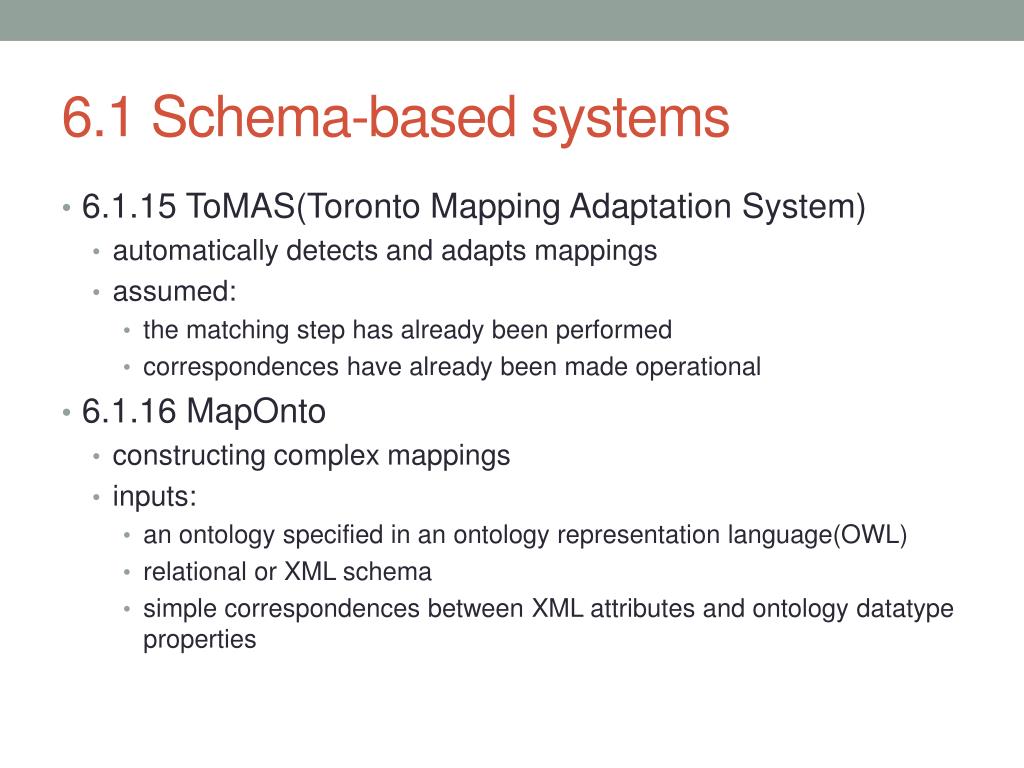 6.1 Schema-based systems

• 6.1.15 ToMAS(Toronto Mapping Adaptation System)
  • automatically detects and adapts mappings
  • assumed:
    • the matching step has already been performed
    • correspondences have already been made operational
• 6.1.16 MapOnto
  • constructing complex mappings
  • inputs:
    • an ontology specified in an ontology representation language(OWL)
    • relational or XML schema
    • simple correspondences between XML attributes and ontology datatype properties